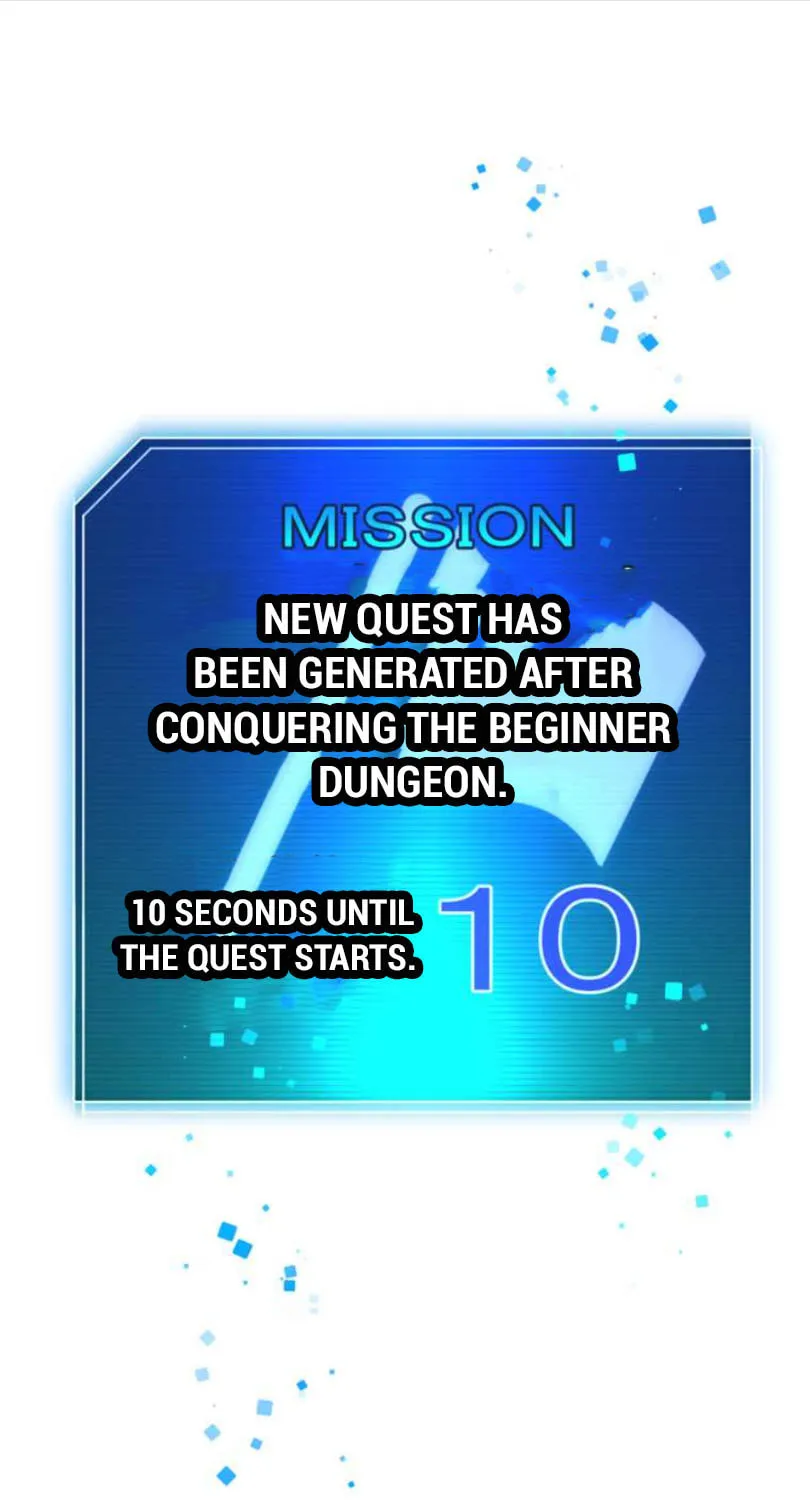 MISSION

NEW QUEST HAS BEEN GENERATED AFTER CONQUERING THE BEGINNER DUNGEON.

10 SECONDS UNTIL THE QUEST STARTS.

10